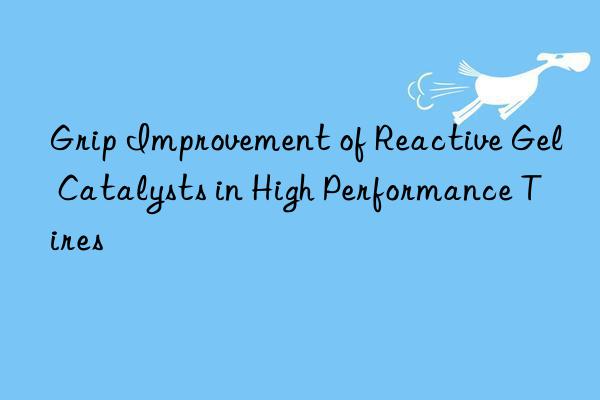 Grip Improvement of Reactive Gel Catalysts in High Performance Tires